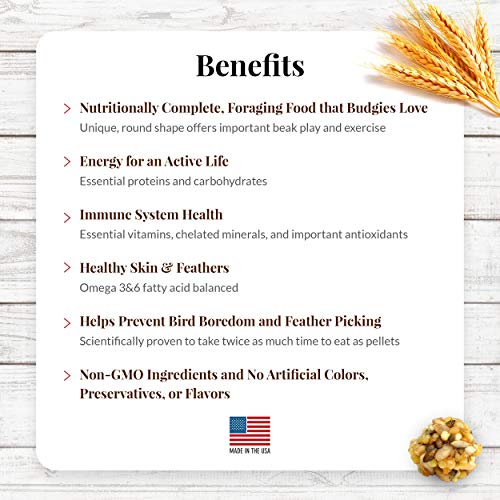 Benefits

> Nutritionally Complete, Foraging Food that Budgies Love
Unique, round shape offers important beak play and exercise

> Energy for an Active Life
Essential proteins and carbohydrates

> Immune System Health
Essential vitamins, chelated minerals, and important antioxidants

> Healthy Skin & Feathers
Omega 3&6 fatty acid balanced

> Helps Prevent Bird Boredom and Feather Picking
Scientifically proven to take twice as much time to eat as pellets

> Non-GMO Ingredients and No Artificial Colors, Preservatives, or Flavors

MADE IN THE USA